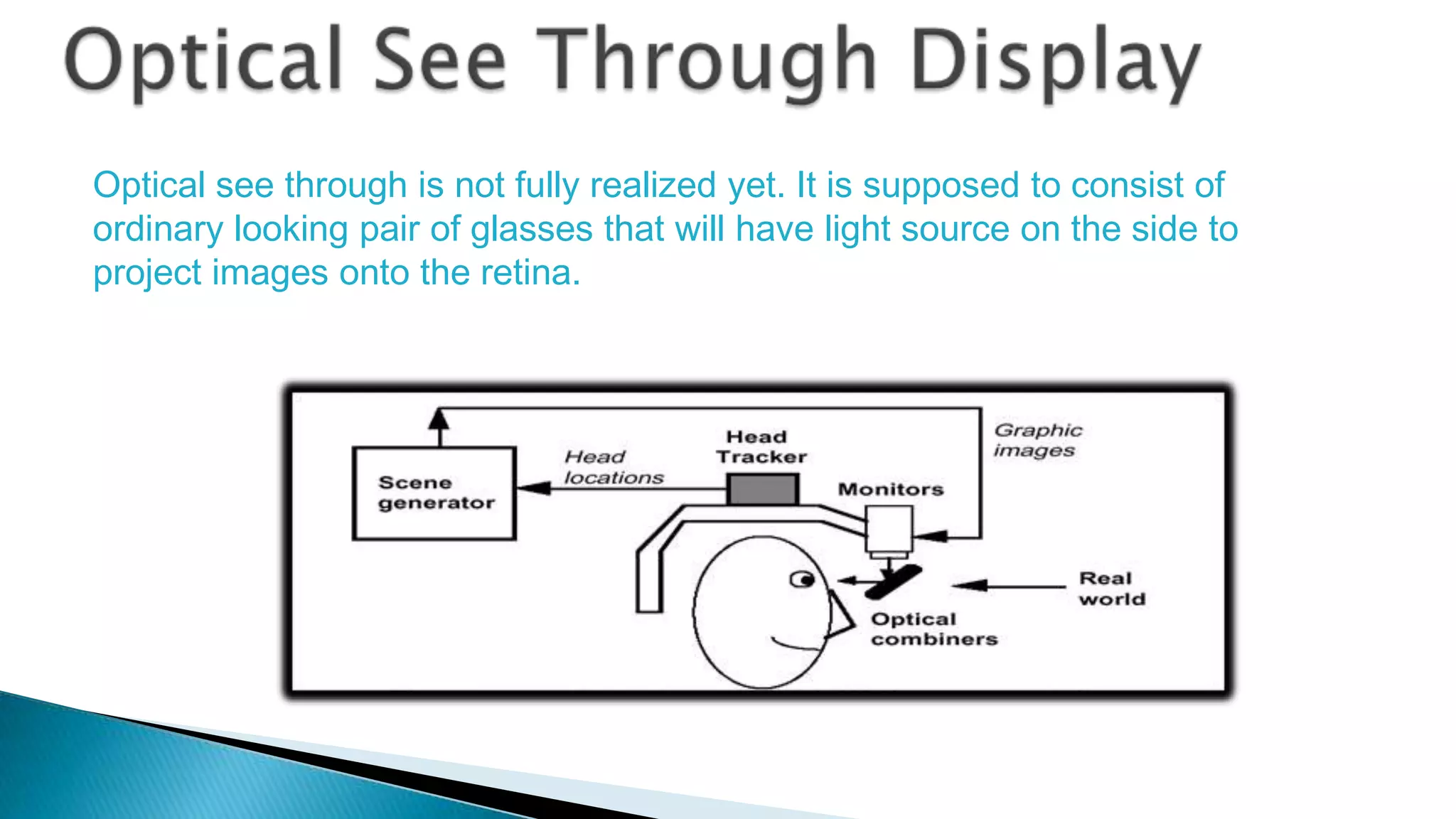 Optical See Through Display

Optical see through is not fully realized yet. It is supposed to consist of ordinary looking pair of glasses that will have light source on the side to project images onto the retina.

Scene generator

Head locations

Head Tracker

Graphic images

Monitors

Real world

Optical combiners